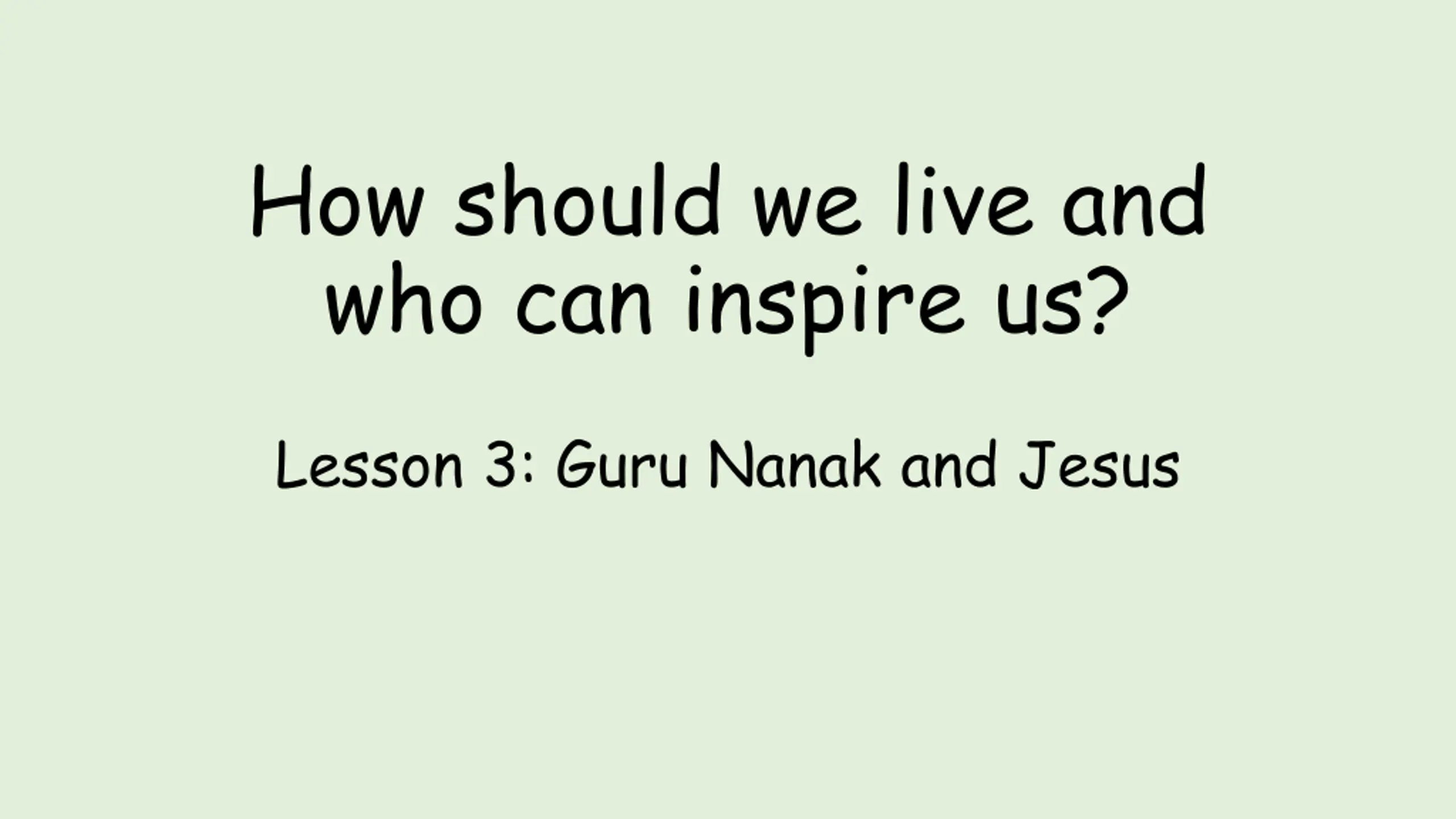 How should we live and who can inspire us?

Lesson 3: Guru Nanak and Jesus